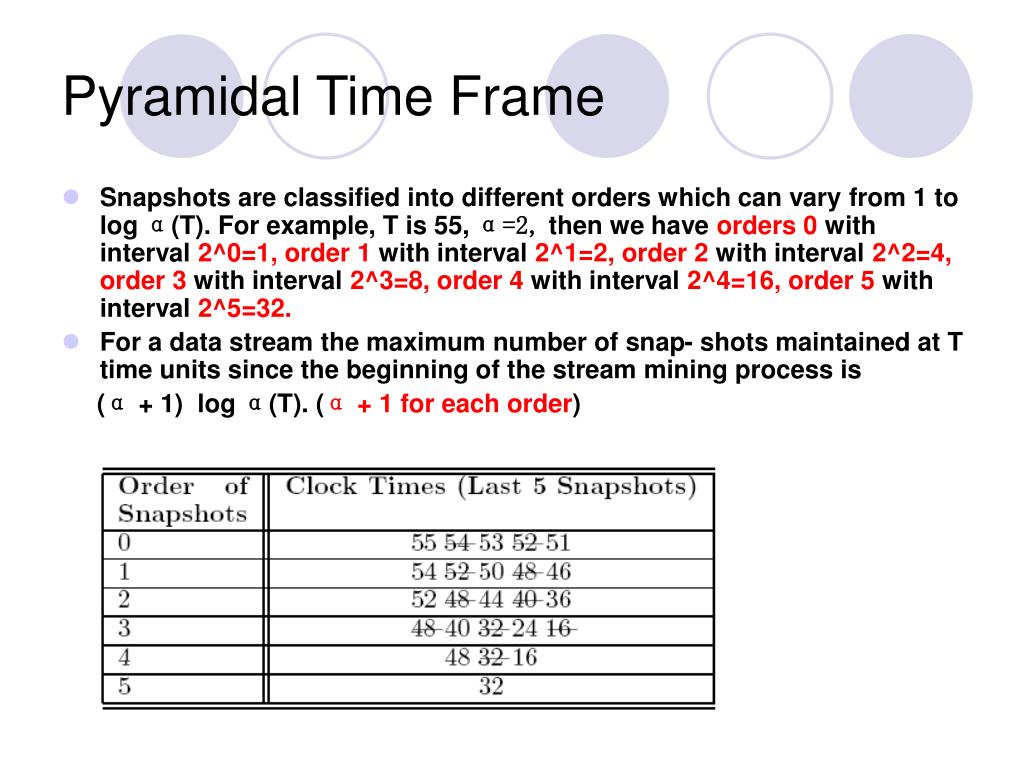 Pyramidal Time Frame

Snapshots are classified into different orders which can vary from 1 to log α (T). For example, T is 55, α =2, then we have orders 0 with interval 2^0=1, order 1 with interval 2^1=2, order 2 with interval 2^2=4, order 3 with interval 2^3=8, order 4 with interval 2^4=16, order 5 with interval 2^5=32.

For a data stream the maximum number of snap- shots maintained at T time units since the beginning of the stream mining process is

( α + 1) log α (T). ( α + 1 for each order)

| Order of Snapshots | Clock Times (Last 5 Snapshots) |
|---|---|
| 0 | 55 54 53 52 51 |
| 1 | 54 52 50 48 46 |
| 2 | 52 48 44 40 36 |
| 3 | 48 40 32 24 16 |
| 4 | 48 32 16 |
| 5 | 32 |